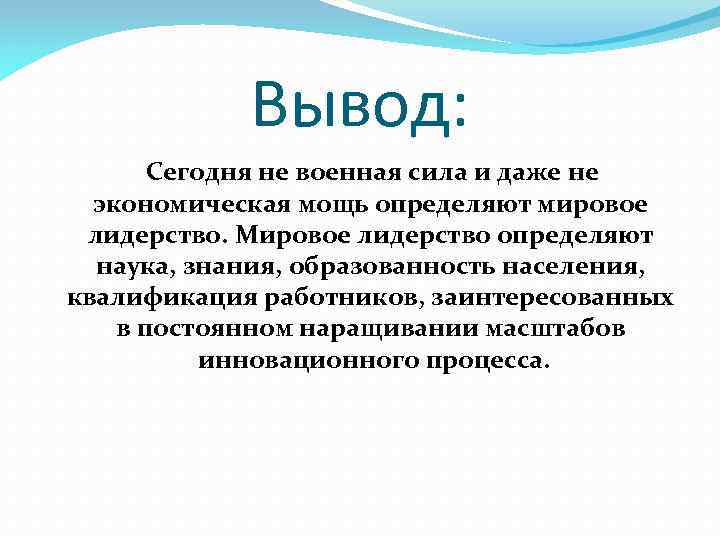 Вывод:

Сегодня не военная сила и даже не экономическая мощь определяют мировое лидерство. Мировое лидерство определяют наука, знания, образованность населения, квалификация работников, заинтересованных в постоянном наращивании масштабов инновационного процесса.